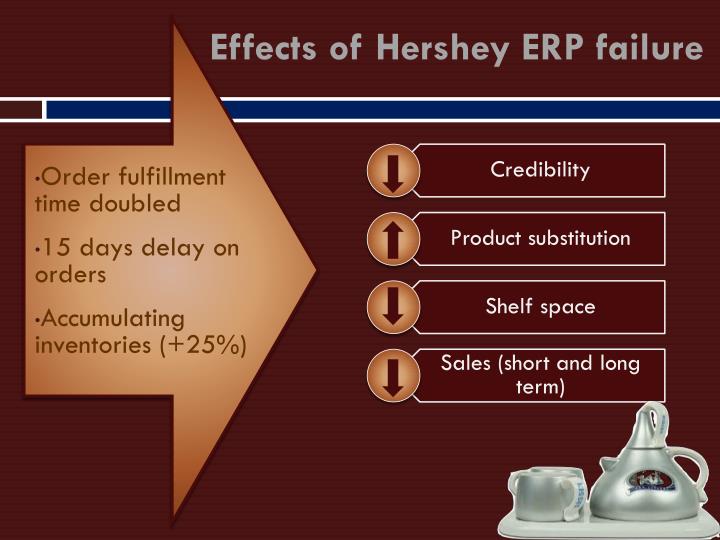 Effects of Hershey ERP failure

•Order fulfillment time doubled

•15 days delay on orders

•Accumulating inventories (+25%)

Credibility

Product substitution

Shelf space

Sales (short and long term)